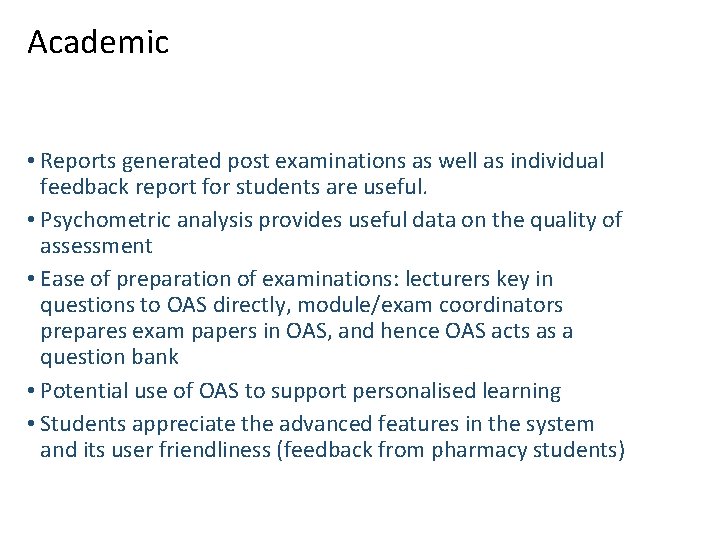 Academic

• Reports generated post examinations as well as individual feedback report for students are useful.
• Psychometric analysis provides useful data on the quality of assessment
• Ease of preparation of examinations: lecturers key in questions to OAS directly, module/exam coordinators prepares exam papers in OAS, and hence OAS acts as a question bank
• Potential use of OAS to support personalised learning
• Students appreciate the advanced features in the system and its user friendliness (feedback from pharmacy students)